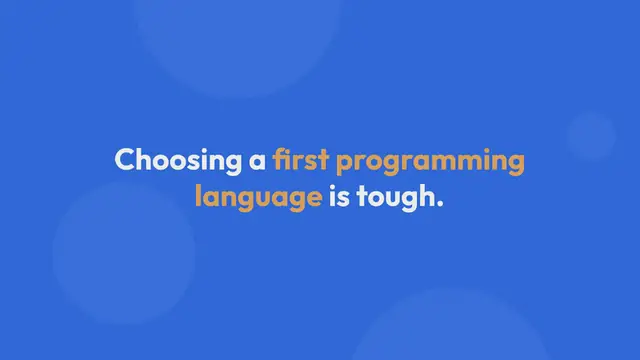 Choosing a first programming language is tough.